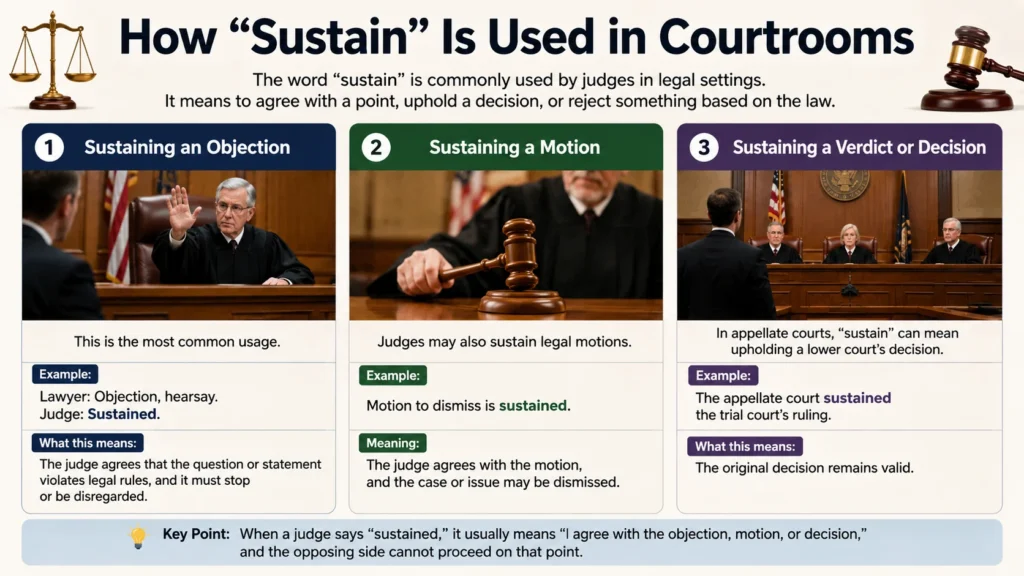 How “Sustain” Is Used in Courtrooms

The word “sustain” is commonly used by judges in legal settings. It means to agree with a point, uphold a decision, or reject something based on the law.

1 Sustaining an Objection

This is the most common usage.

Example:
Lawyer: Objection, hearsay.
Judge: Sustained.

What this means:
The judge agrees that the question or statement violates legal rules, and it must stop or be disregarded.

2 Sustaining a Motion

Judges may also sustain legal motions.

Example:
Motion to dismiss is sustained.

Meaning:
The judge agrees with the motion, and the case or issue may be dismissed.

3 Sustaining a Verdict or Decision

In appellate courts, “sustain” can mean upholding a lower court’s decision.

Example:
The appellate court sustained the trial court’s ruling.

What this means:
The original decision remains valid.

Key Point: When a judge says “sustained,” it usually means “I agree with the objection, motion, or decision,” and the opposing side cannot proceed on that point.